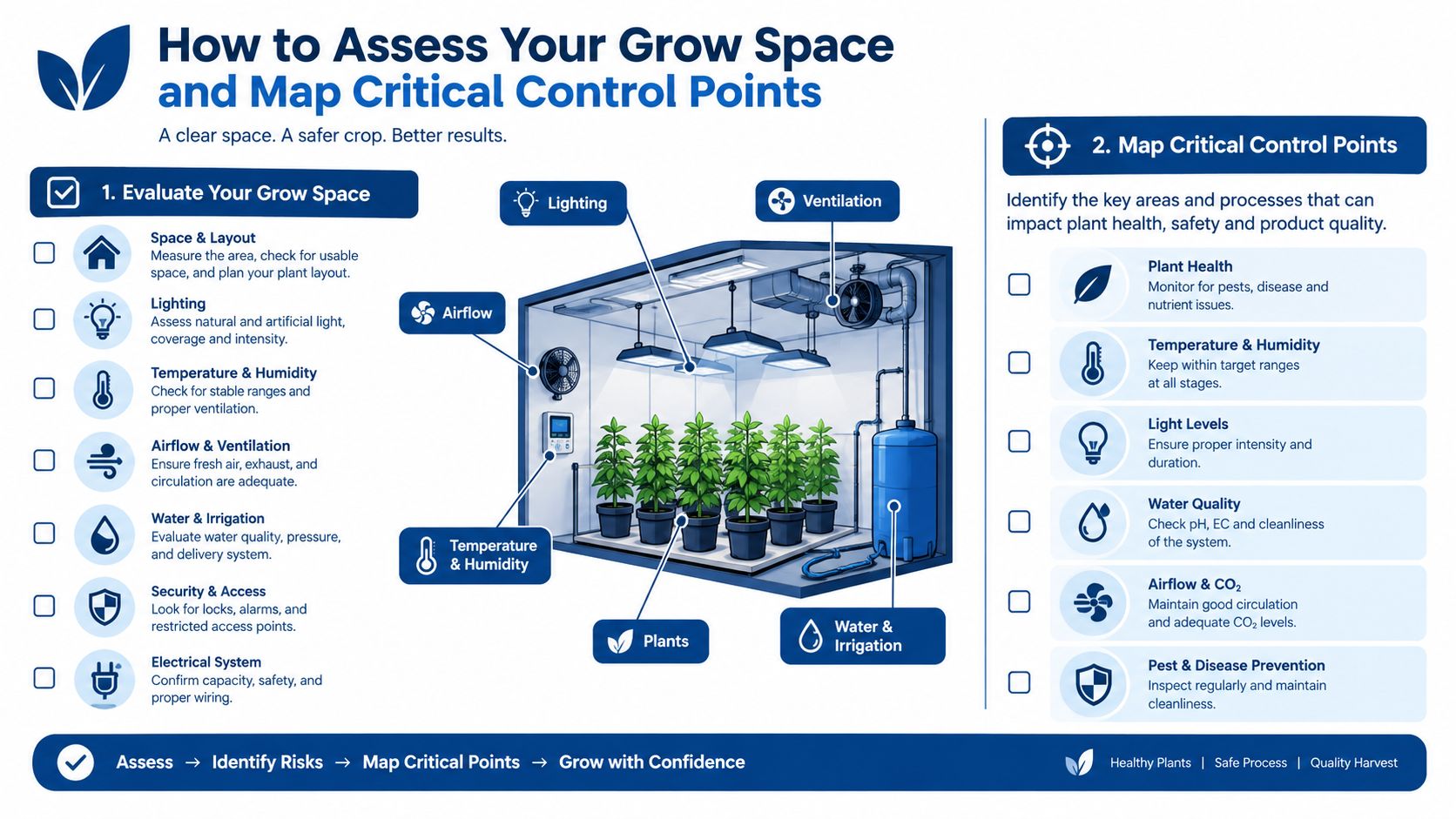 How to Assess Your Grow Space
and Map Critical Control Points

A clear space. A safer crop. Better results.

1. Evaluate Your Grow Space

Space & Layout
Measure the area, check for usable space, and plan your plant layout.

Lighting
Assess natural and artificial light, coverage and intensity.

Temperature & Humidity
Check for stable ranges and proper ventilation.

Airflow & Ventilation
Ensure fresh air, exhaust, and circulation are adequate.

Water & Irrigation
Evaluate water quality, pressure, and delivery system.

Security & Access
Look for locks, alarms, and restricted access points.

Electrical System
Confirm capacity, safety, and proper wiring.

Lighting

Ventilation

Airflow

Temperature & Humidity

Plants

Water & Irrigation

2. Map Critical Control Points

Identify the key areas and processes that can impact plant health, safety and product quality.

Plant Health
Monitor for pests, disease and nutrient issues.

Temperature & Humidity
Keep within target ranges at all stages.

Light Levels
Ensure proper intensity and duration.

Water Quality
Check pH, EC and cleanliness of the system.

Airflow & $CO_2$
Maintain good circulation and adequate $CO_2$ levels.

Pest & Disease Prevention
Inspect regularly and maintain cleanliness.

Assess → Identify Risks → Map Critical Points → Grow with Confidence

Healthy Plants | Safe Process | Quality Harvest